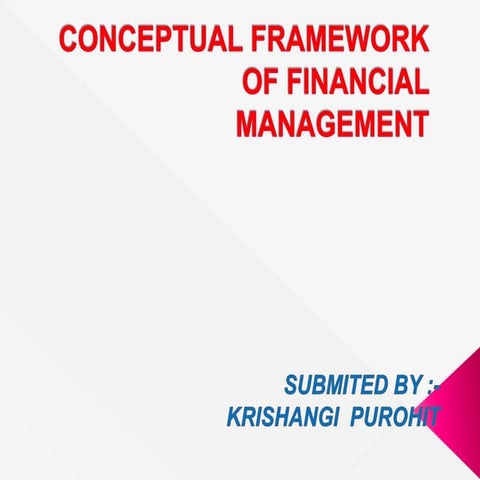 CONCEPTUAL FRAMEWORK OF FINANCIAL MANAGEMENT

SUBMITED BY :-
KRISHANGI PUROHIT